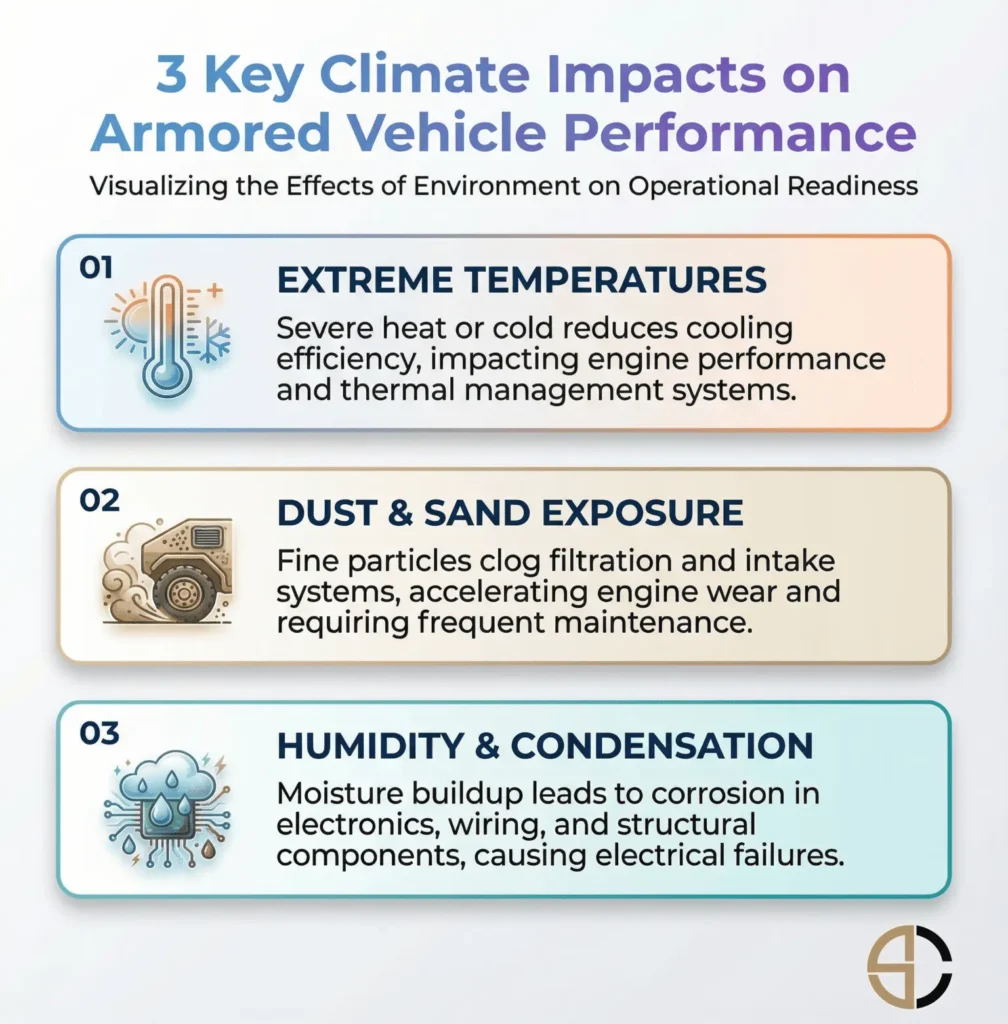 3 Key Climate Impacts on Armored Vehicle Performance

Visualizing the Effects of Environment on Operational Readiness

01

EXTREME TEMPERATURES

Severe heat or cold reduces cooling efficiency, impacting engine performance and thermal management systems.

02

DUST & SAND EXPOSURE

Fine particles clog filtration and intake systems, accelerating engine wear and requiring frequent maintenance.

03

HUMIDITY & CONDENSATION

Moisture buildup leads to corrosion in electronics, wiring, and structural components, causing electrical failures.